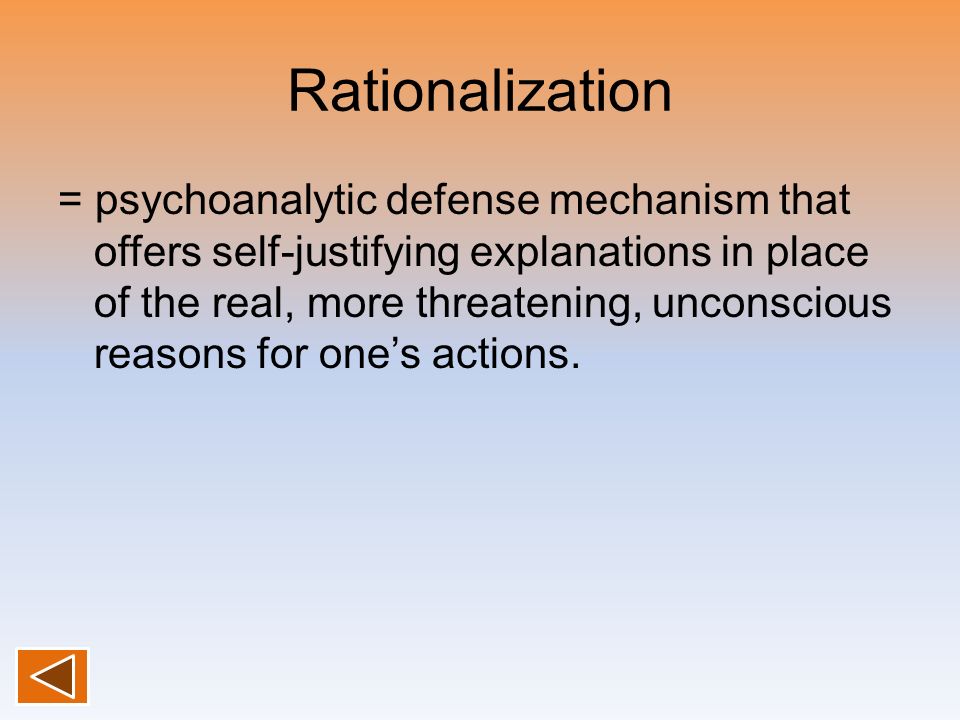 Rationalization

= psychoanalytic defense mechanism that offers self-justifying explanations in place of the real, more threatening, unconscious reasons for one’s actions.